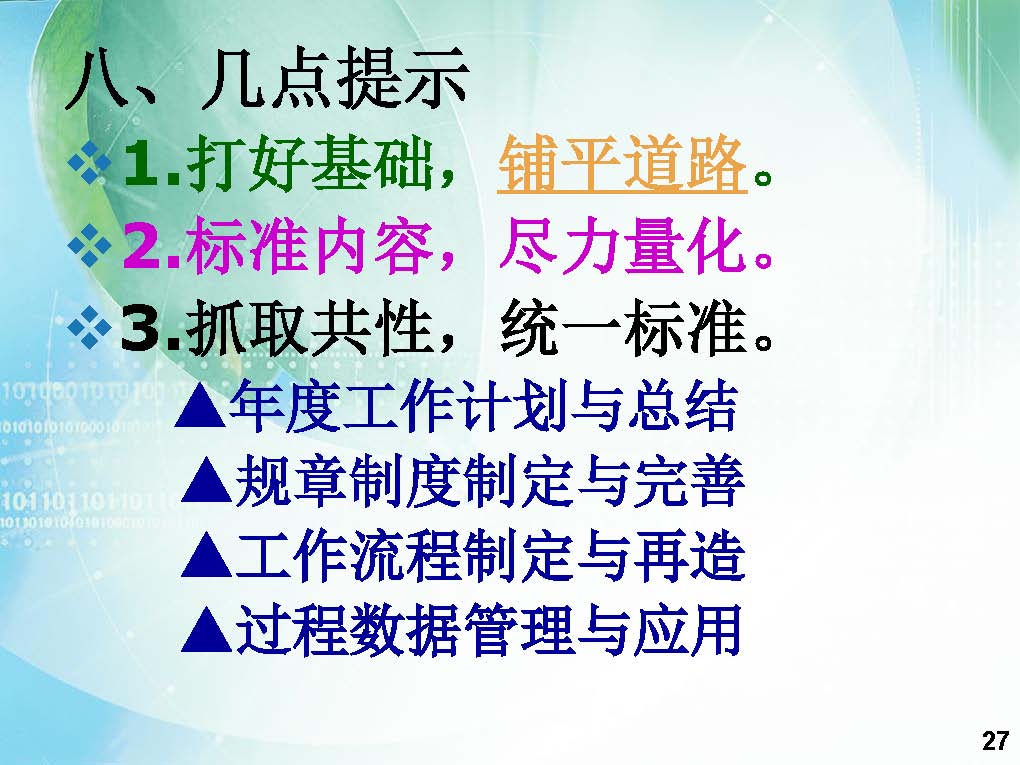 八、几点提示

❖1.打好基础，铺平道路。

❖2.标准内容，尽力量化。

❖3.抓取共性，统一标准。

▲年度工作计划与总结

▲规章制度制定与完善

▲工作流程制定与再造

▲过程数据管理与应用

27